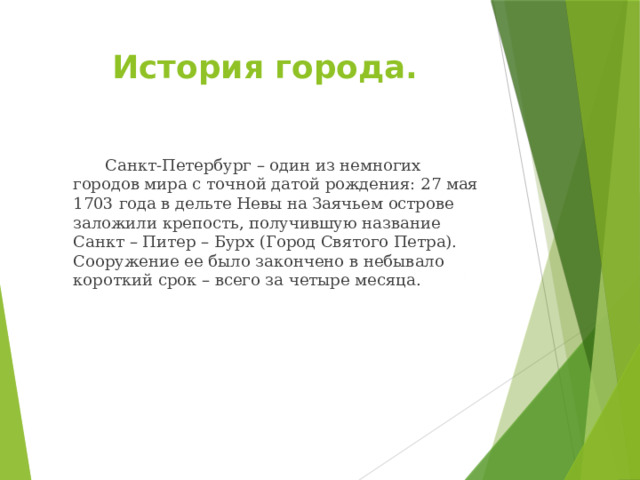 История города.

Санкт-Петербург – один из немногих городов мира с точной датой рождения: 27 мая 1703 года в дельте Невы на Заячьем острове заложили крепость, получившую название Санкт – Питер – Бурх (Город Святого Петра). Сооружение ее было закончено в небывало короткий срок – всего за четыре месяца.